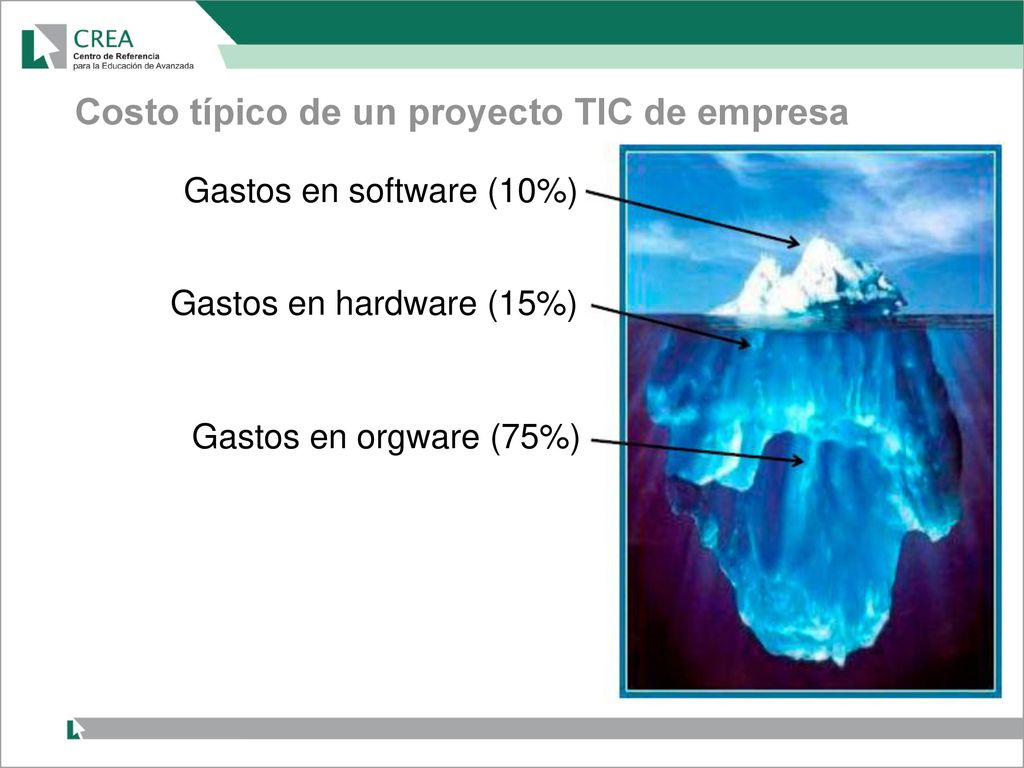 CREA
Centro de Referencia
para la Educación de Avanzada

Costo típico de un proyecto TIC de empresa

Gastos en software (10%)

Gastos en hardware (15%)

Gastos en orgware (75%)